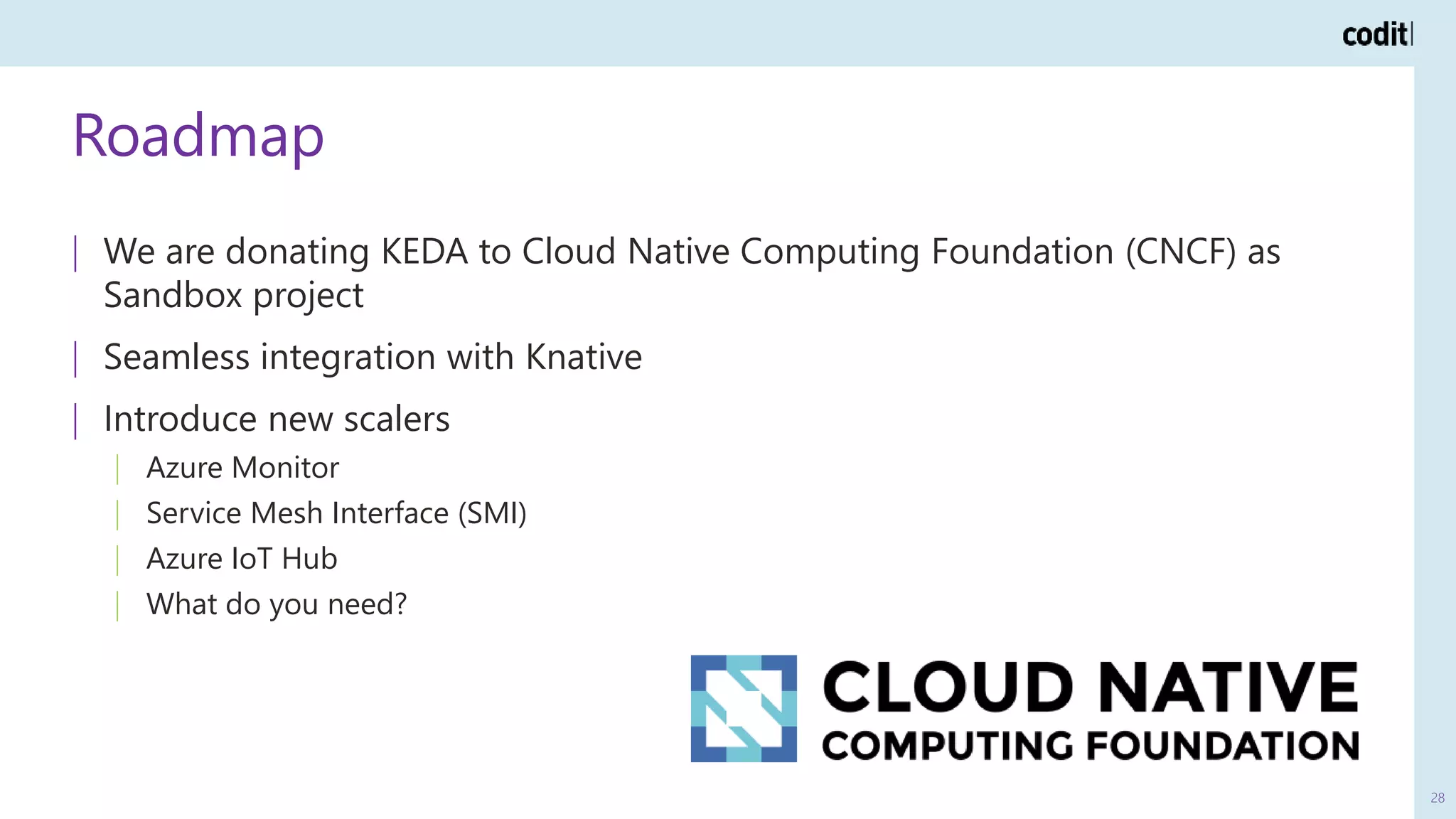 codit

Roadmap

We are donating KEDA to Cloud Native Computing Foundation (CNCF) as Sandbox project

Seamless integration with Knative

Introduce new scalers

Azure Monitor

Service Mesh Interface (SMI)

Azure IoT Hub

What do you need?

CLOUD NATIVE
COMPUTING FOUNDATION

28